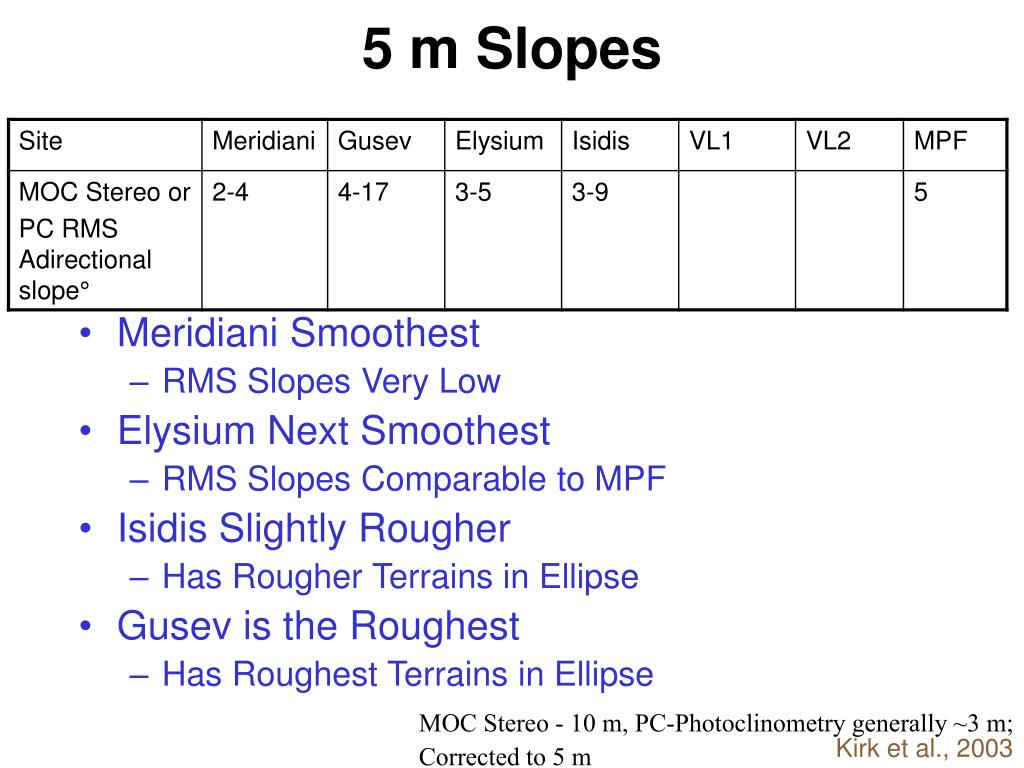 5 m Slopes

| Site | Meridiani | Gusev | Elysium | Isidis | VL1 | VL2 | MPF |
|---|---|---|---|---|---|---|---|
| MOC Stereo or PC RMS Adirectional slope° | 2-4 | 4-17 | 3-5 | 3-9 | | | 5 |

• Meridiani Smoothest
– RMS Slopes Very Low
• Elysium Next Smoothest
– RMS Slopes Comparable to MPF
• Isidis Slightly Rougher
– Has Rougher Terrains in Ellipse
• Gusev is the Roughest
– Has Roughest Terrains in Ellipse

MOC Stereo - 10 m, PC-Photoclinometry generally ~3 m; Corrected to 5 m

Kirk et al., 2003